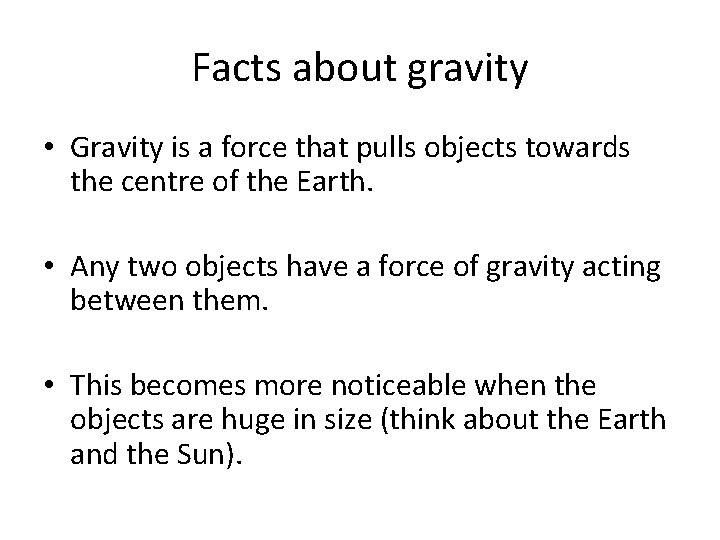 Facts about gravity

• Gravity is a force that pulls objects towards the centre of the Earth.

• Any two objects have a force of gravity acting between them.

• This becomes more noticeable when the objects are huge in size (think about the Earth and the Sun).